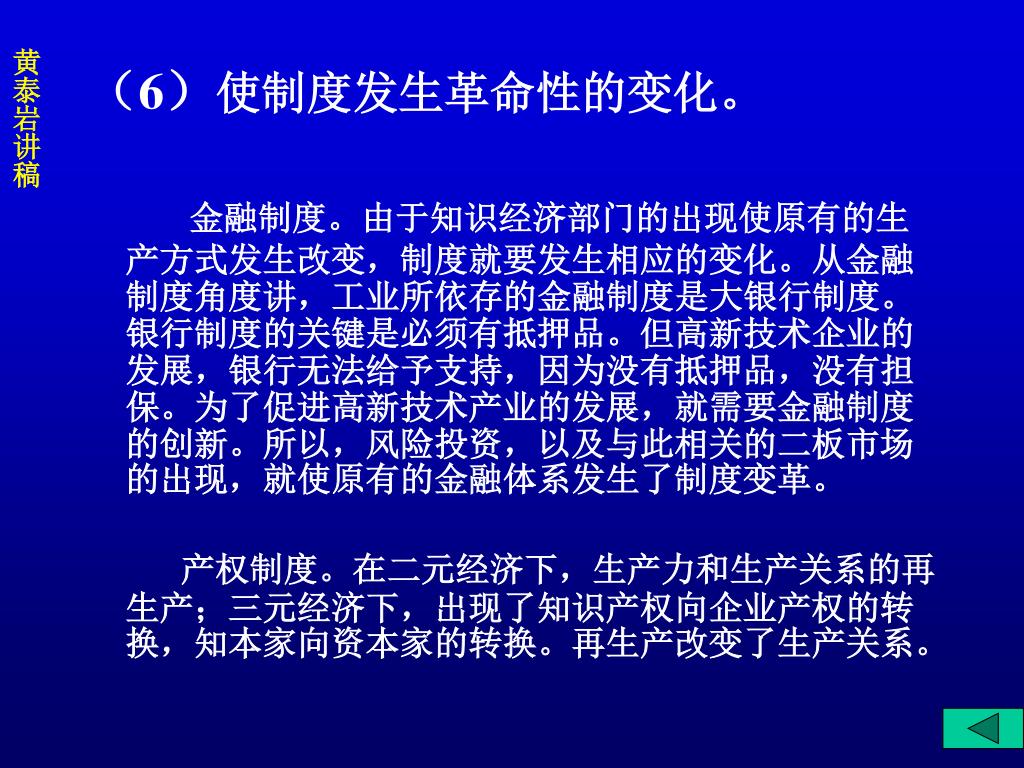 黄泰岩讲稿

（6）使制度发生革命性的变化。

金融制度。由于知识经济部门的出现使原有的生产方式发生改变，制度就要发生相应的变化。从金融制度角度讲，工业所依存的金融制度是大银行制度。银行制度的关键是必须有抵押品。但高新技术企业的发展，银行无法给予支持，因为没有抵押品，没有担保。为了促进高新技术产业的发展，就需要金融制度的创新。所以，风险投资，以及与此相关的二板市场的出现，就使原有的金融体系发生了制度变革。

产权制度。在二元经济下，生产力和生产关系的再生产；三元经济下，出现了知识产权向企业产权的转换，知本家向资本家的转换。再生产改变了生产关系。